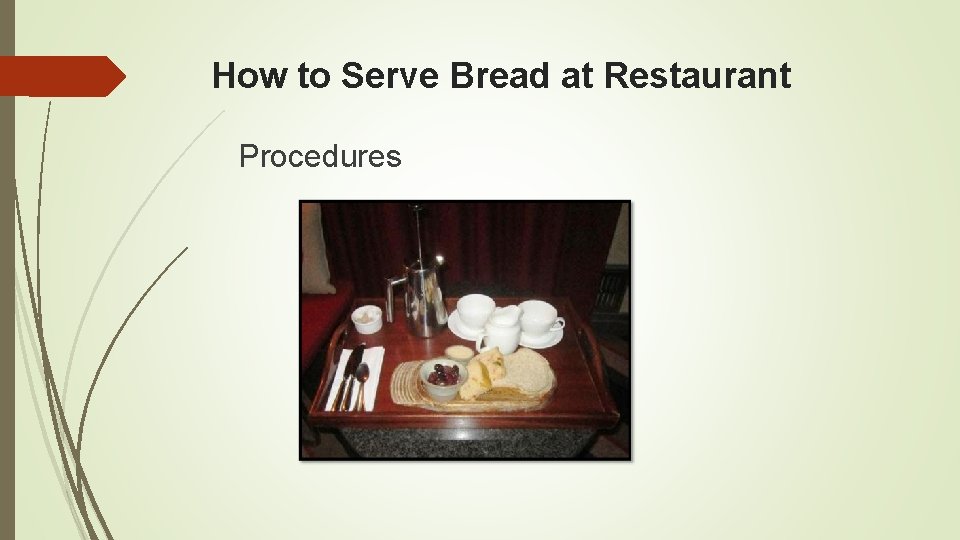 How to Serve Bread at Restaurant

Procedures